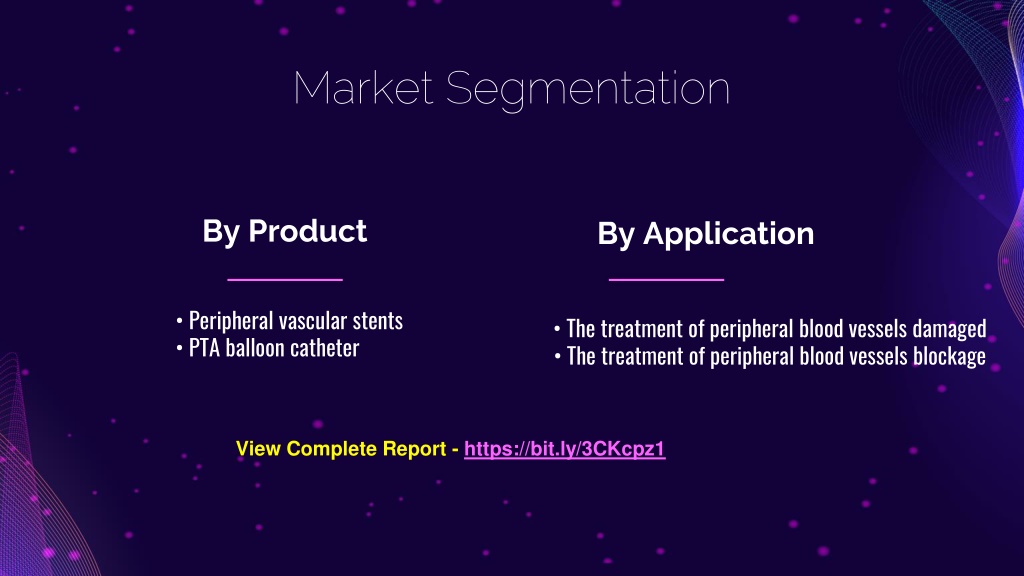 Market Segmentation

By Product

• Peripheral vascular stents
• PTA balloon catheter

By Application

• The treatment of peripheral blood vessels damaged
• The treatment of peripheral blood vessels blockage

View Complete Report - https://bit.ly/3CKcpz1